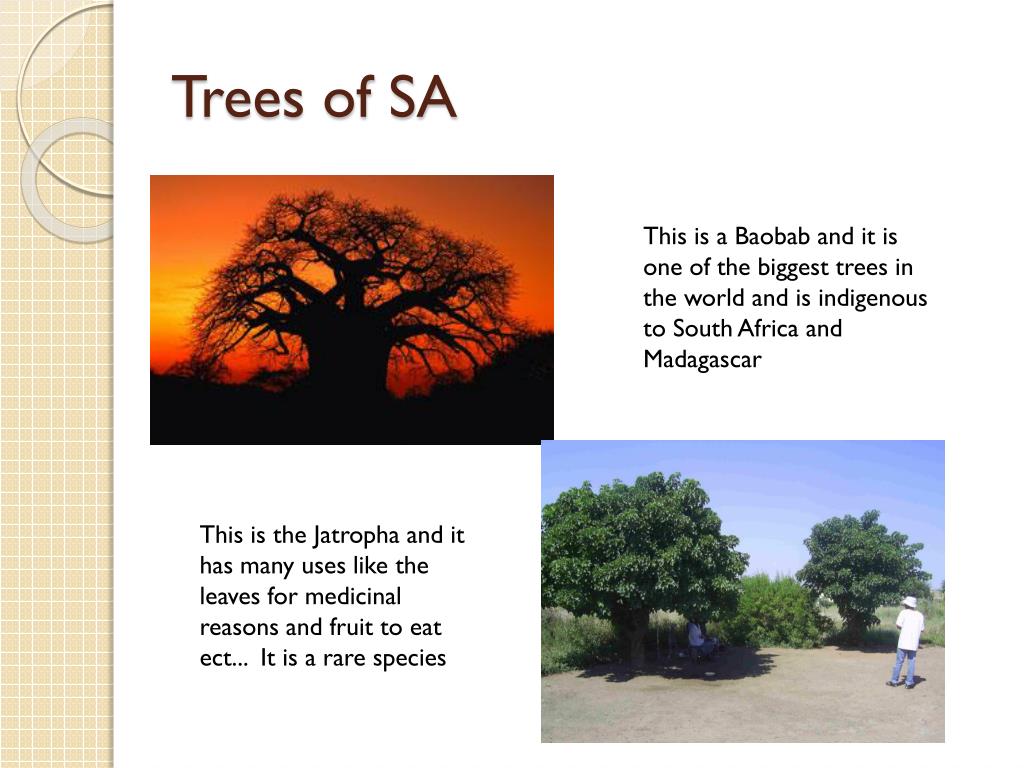 Trees of SA

This is a Baobab and it is one of the biggest trees in the world and is indigenous to South Africa and Madagascar

This is the Jatropha and it has many uses like the leaves for medicinal reasons and fruit to eat ect... It is a rare species